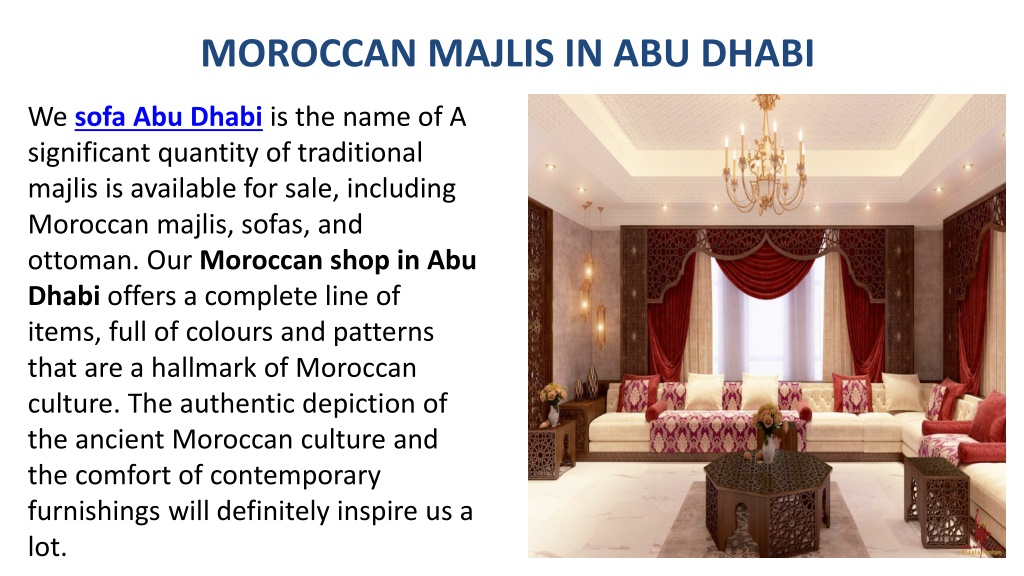 MOROCCAN MAJLIS IN ABU DHABI

We sofa Abu Dhabi is the name of A significant quantity of traditional majlis is available for sale, including Moroccan majlis, sofas, and ottoman. Our Moroccan shop in Abu Dhabi offers a complete line of items, full of colours and patterns that are a hallmark of Moroccan culture. The authentic depiction of the ancient Moroccan culture and the comfort of contemporary furnishings will definitely inspire us a lot.